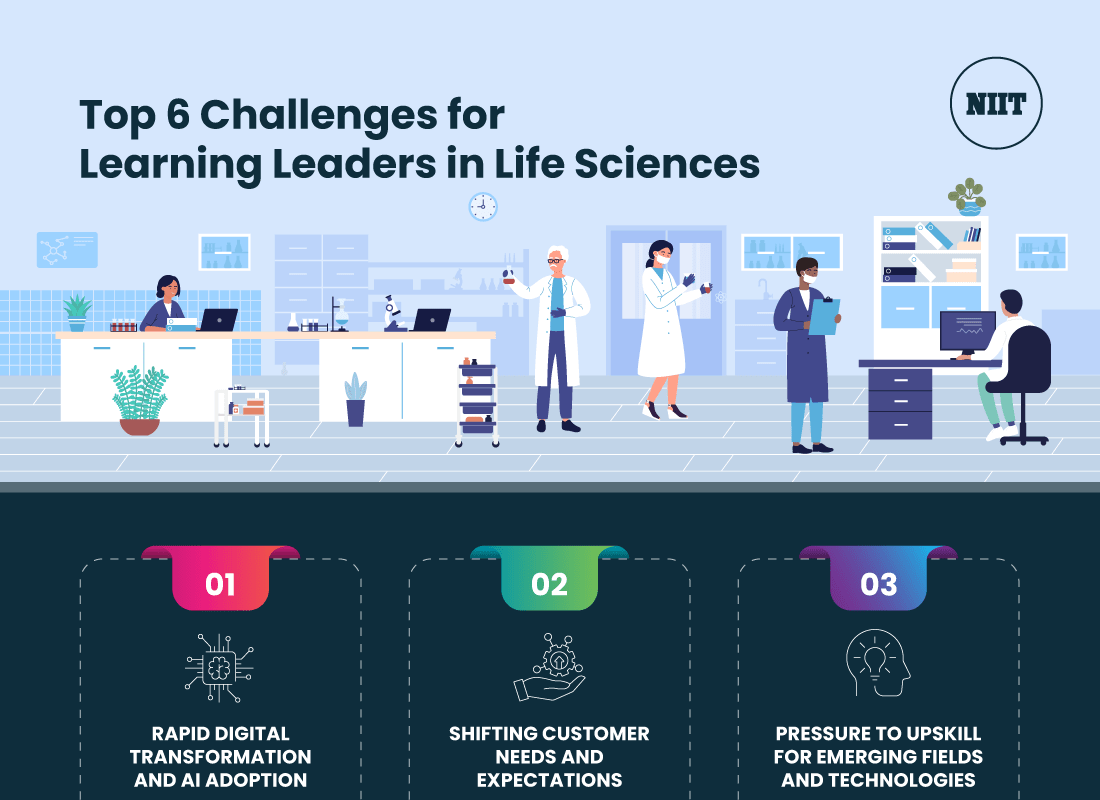 Top 6 Challenges for Learning Leaders in Life Sciences

NIIT

01

RAPID DIGITAL TRANSFORMATION AND AI ADOPTION

02

SHIFTING CUSTOMER NEEDS AND EXPECTATIONS

03

PRESSURE TO UPSKILL FOR EMERGING FIELDS AND TECHNOLOGIES